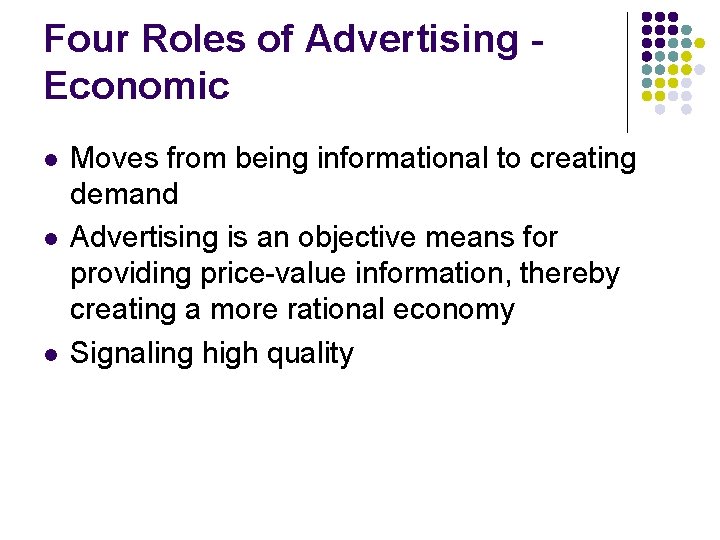 Four Roles of Advertising - Economic

- Moves from being informational to creating demand
- Advertising is an objective means for providing price-value information, thereby creating a more rational economy
- Signaling high quality